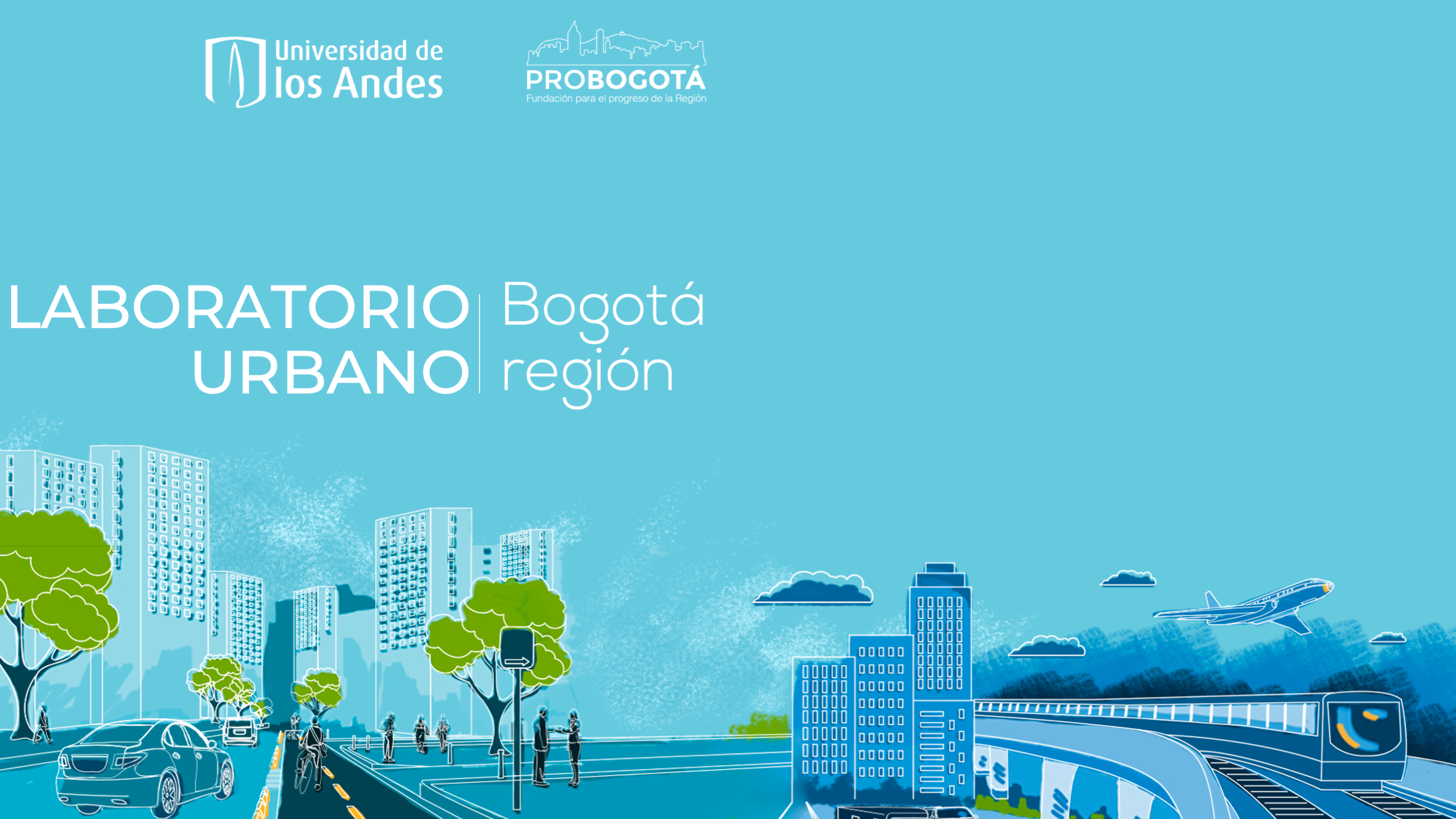 Universidad de los Andes

PROBOGOTÁ
Fundación para el progreso de la Región

LABORATORIO URBANO

Bogotá región